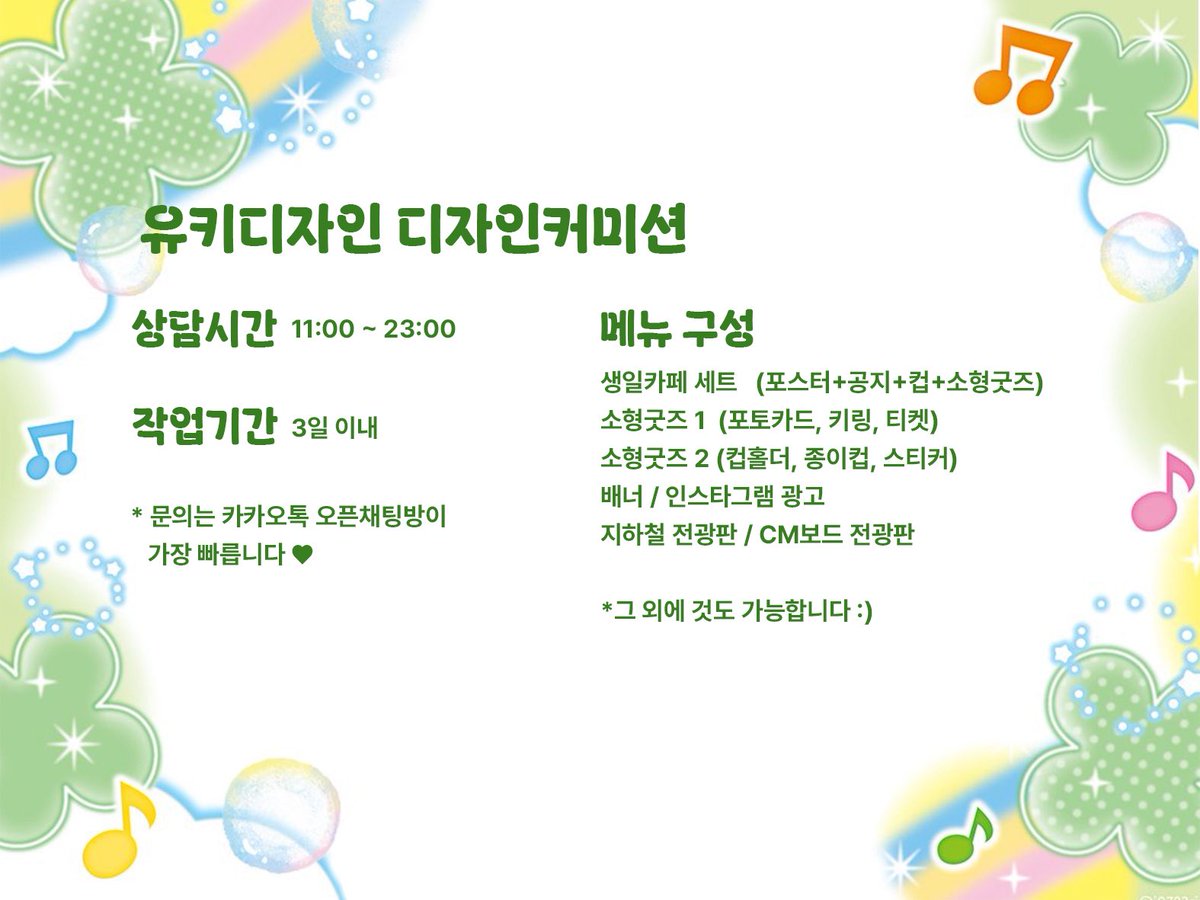 유키디자인 디자인커미션

상담시간 11:00 ~ 23:00

작업기간 3일 이내

* 문의는 카카오톡 오픈채팅방이 가장 빠릅니다 ♥

메뉴 구성

생일카페 세트 (포스터+공지+컵+소형굿즈)
소형굿즈 1 (포토카드, 키링, 티켓)
소형굿즈 2 (컵홀더, 종이컵, 스티커)
배너 / 인스타그램 광고
지하철 전광판 / CM보드 전광판

*그 외에 것도 가능합니다 :)